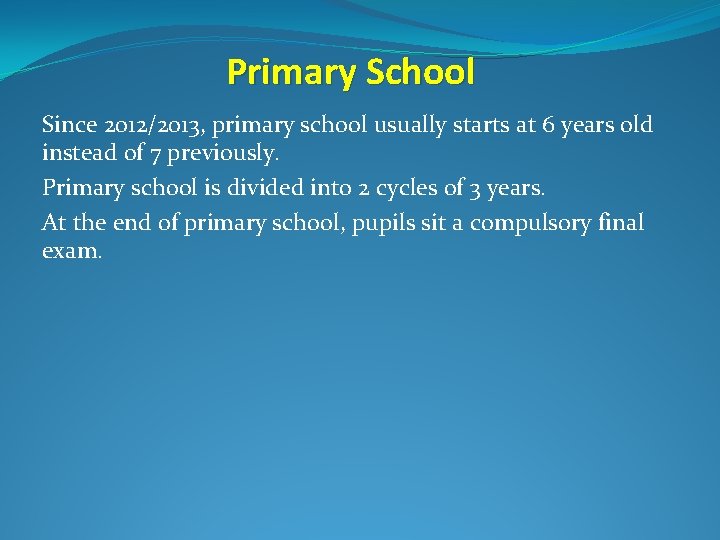 Primary School

Since 2012/2013, primary school usually starts at 6 years old instead of 7 previously.

Primary school is divided into 2 cycles of 3 years.

At the end of primary school, pupils sit a compulsory final exam.